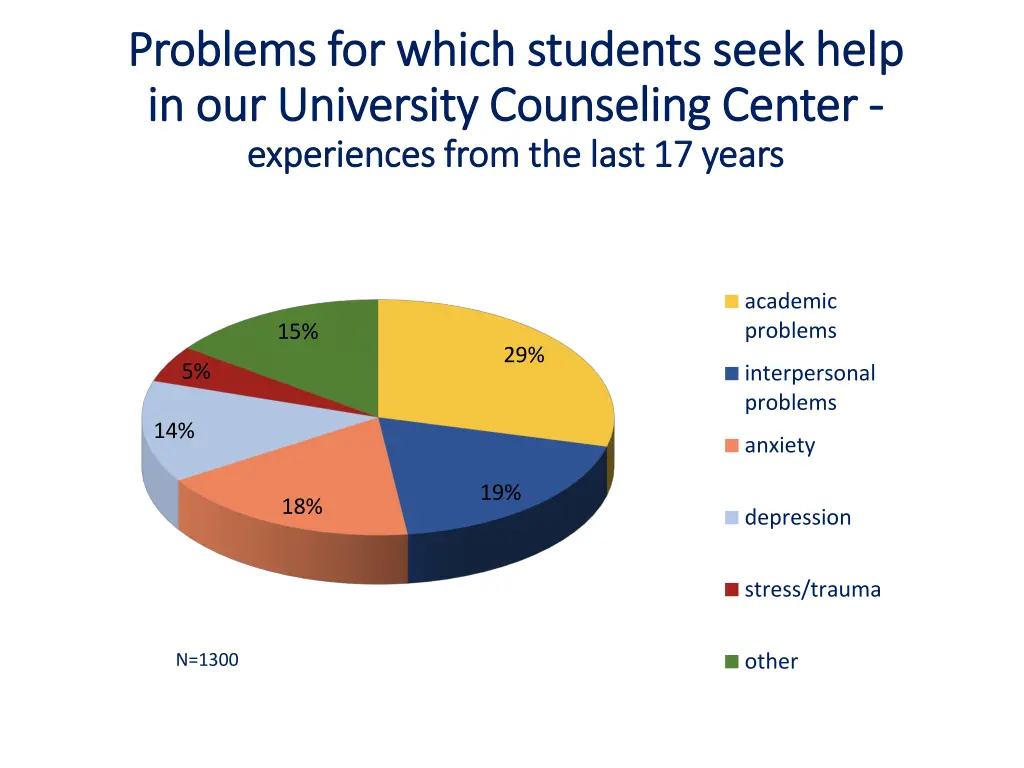 Problems for which students seek help in our University Counseling Center - experiences from the last 17 years

15%
29%
5%
14%
19%
18%

academic problems
interpersonal problems
anxiety
depression
stress/trauma
other

N=1300